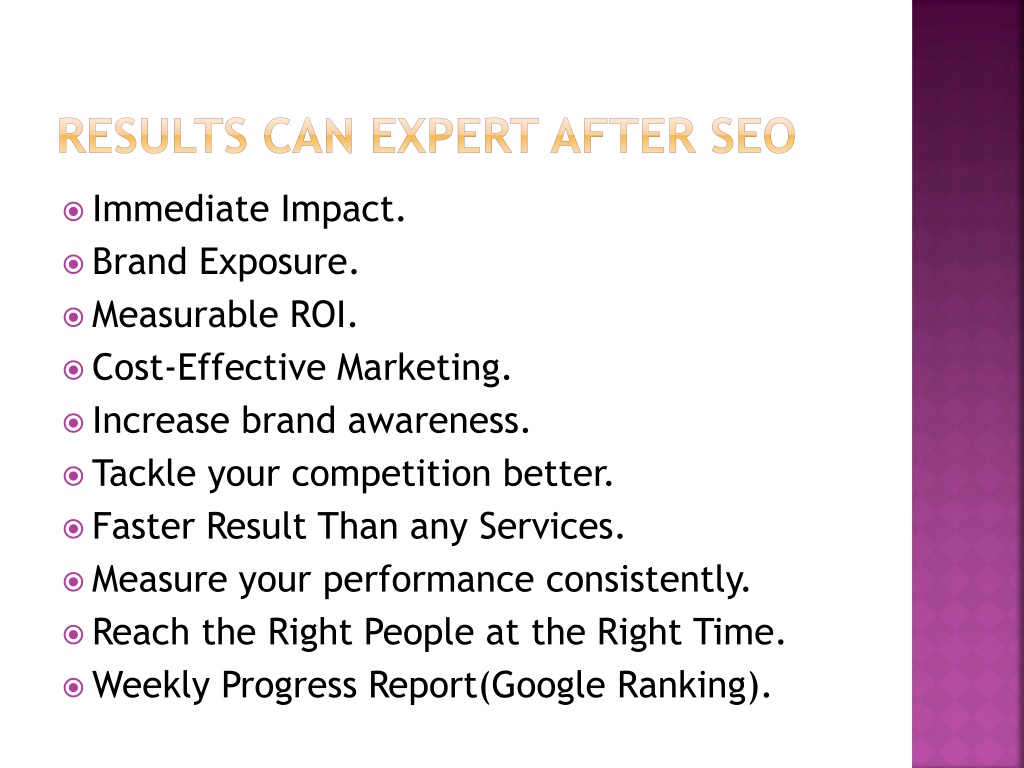 RESULTS CAN EXPERT AFTER SEO

Immediate Impact.
Brand Exposure.
Measurable ROI.
Cost-Effective Marketing.
Increase brand awareness.
Tackle your competition better.
Faster Result Than any Services.
Measure your performance consistently.
Reach the Right People at the Right Time.
Weekly Progress Report(Google Ranking).